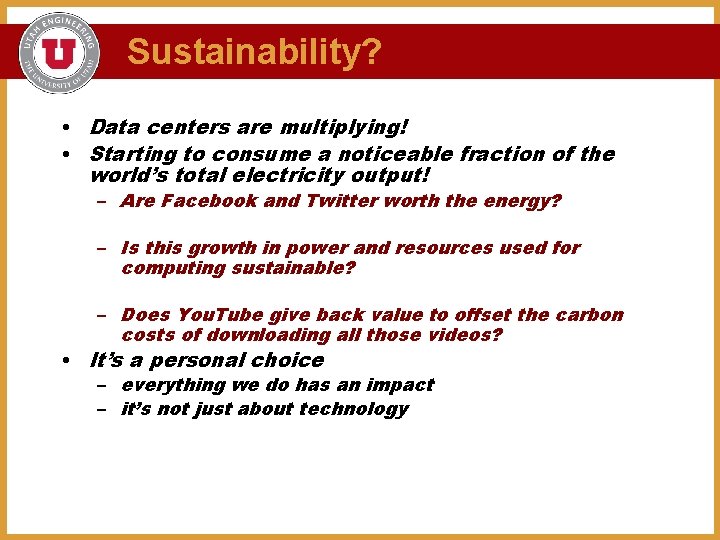 UTAH ENGINEERING
U
THE UNIVERSITY OF UTAH

Sustainability?

• Data centers are multiplying!
• Starting to consume a noticeable fraction of the world's total electricity output!
– Are Facebook and Twitter worth the energy?

– Is this growth in power and resources used for computing sustainable?

– Does YouTube give back value to offset the carbon costs of downloading all those videos?
• It's a personal choice
– everything we do has an impact
– it's not just about technology